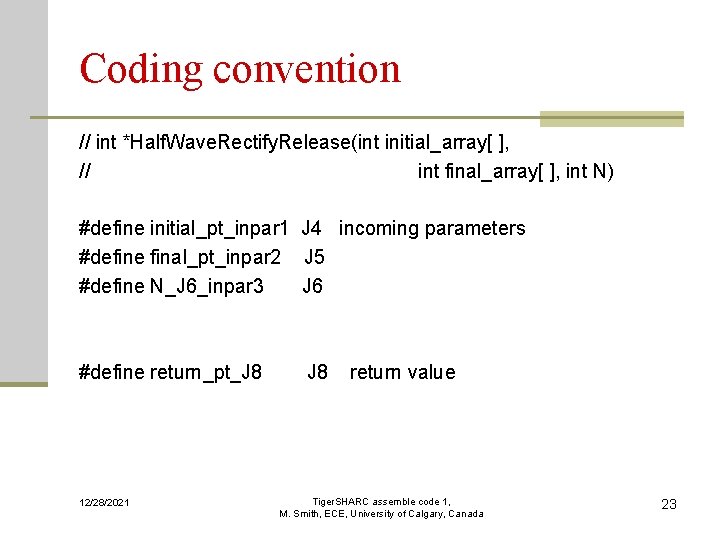 Coding convention

// int *HalfWaveRectifyRelease(int initial_array[ ],
// int final_array[ ], int N)

#define initial_pt_inpar1 J4 incoming parameters
#define final_pt_inpar2 J5
#define N_J6_inpar3 J6

#define return_pt_J8 J8 return value

12/28/2021

TigerSHARC assemble code 1,
M. Smith, ECE, University of Calgary, Canada

23